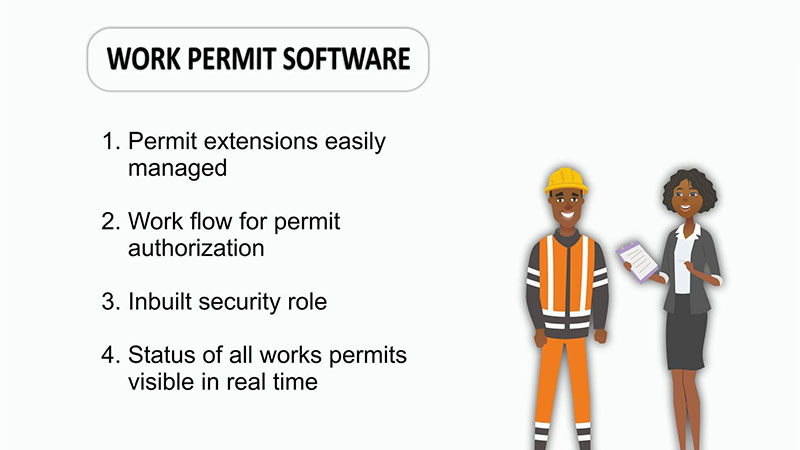 WORK PERMIT SOFTWARE

1. Permit extensions easily managed

2. Work flow for permit authorization

3. Inbuilt security role

4. Status of all works permits visible in real time